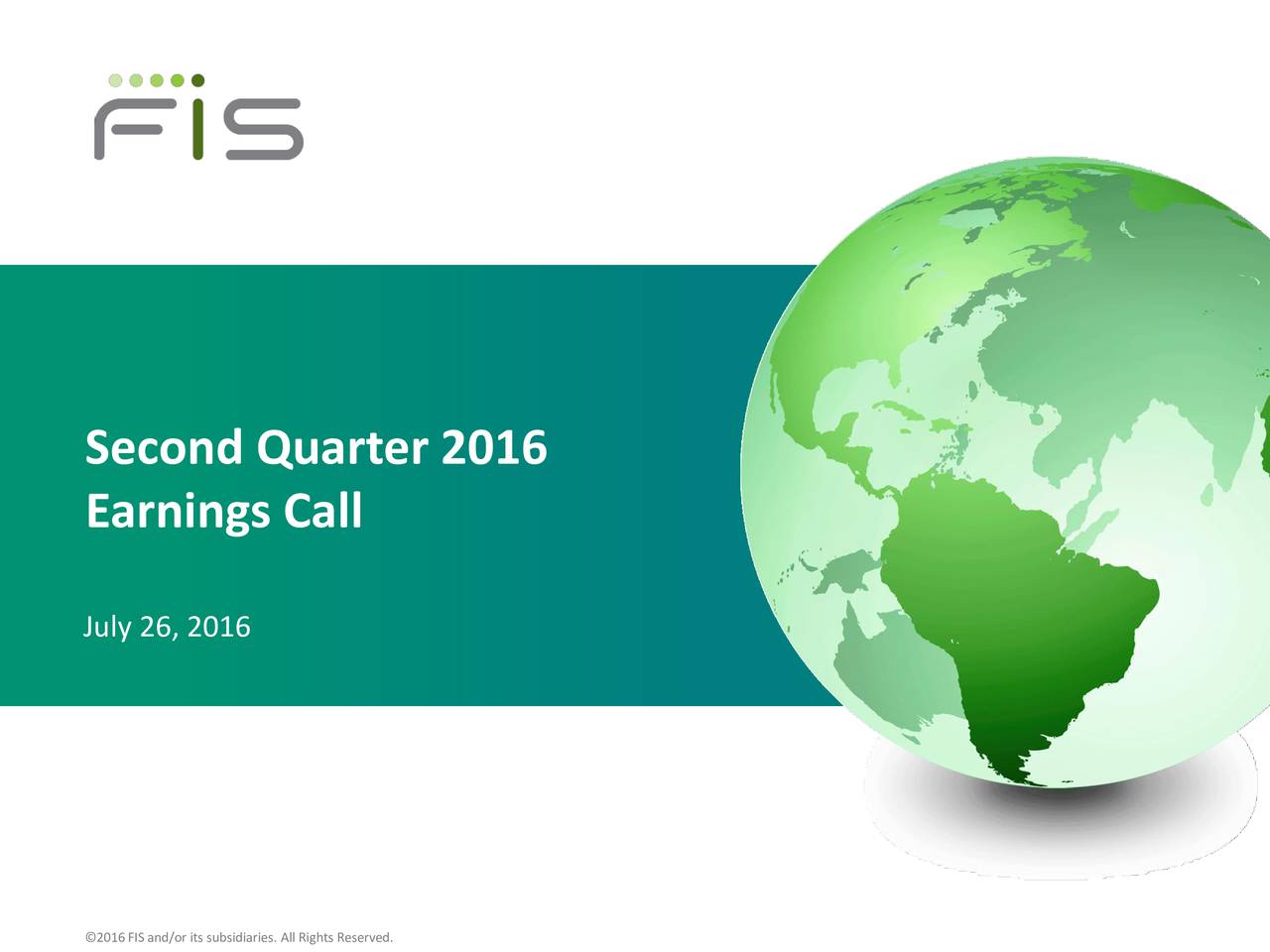 FIS

Second Quarter 2016
Earnings Call

July 26, 2016

©2016 FIS and/or its subsidiaries. All Rights Reserved.